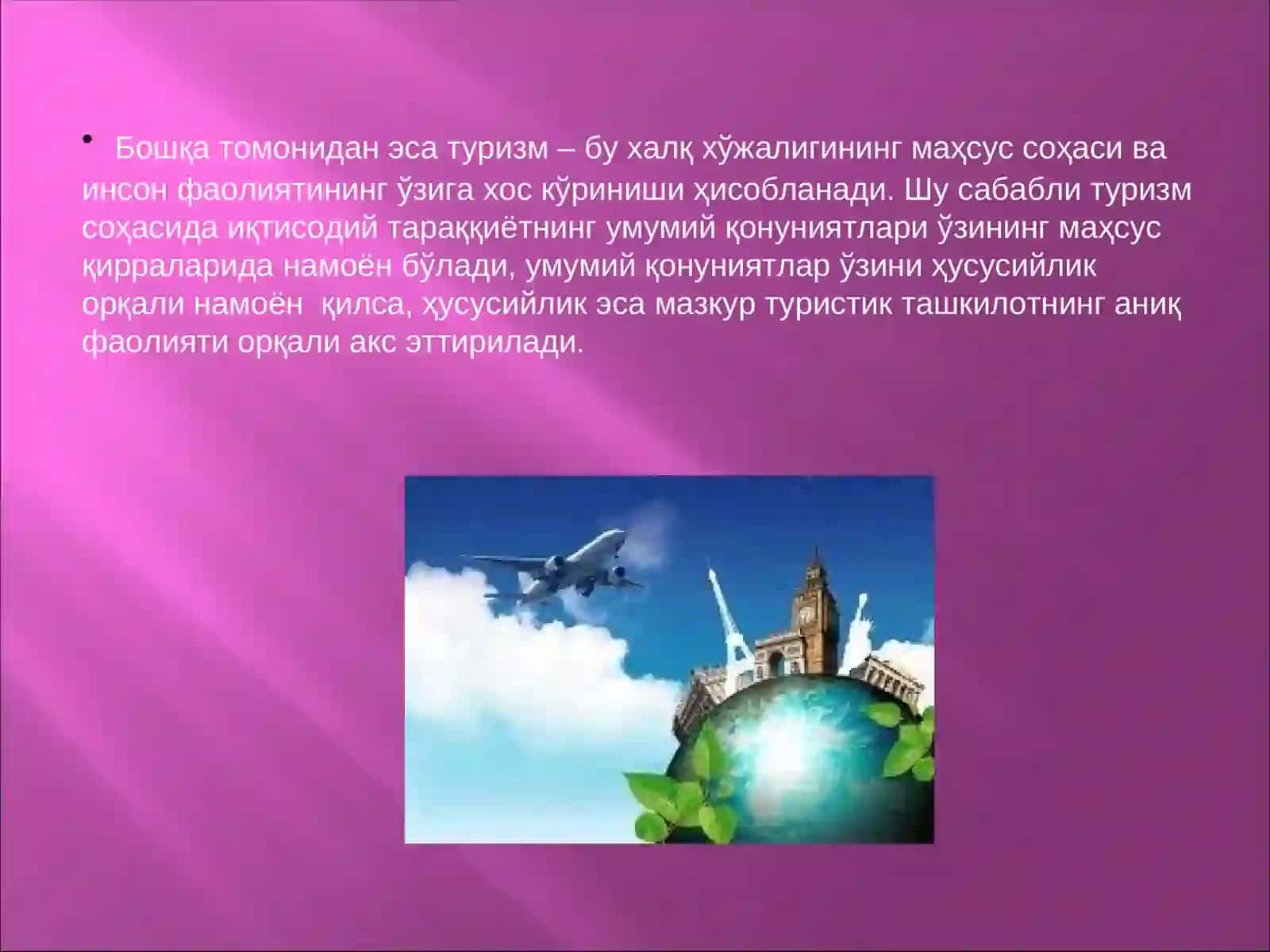 • Бошқа томонидан эса туризм – бу халқ хўжалигининг маҳсус соҳаси ва инсон фаолиятининг ўзига хос кўриниши ҳисобланади. Шу сабабли туризм соҳасида иқтисодий тараққиётнинг умумий қонуниятлари ўзининг маҳсус қирраларида намоён бўлади, умумий қонуниятлар ўзини ҳусусийлик орқали намоён қилса, ҳусусийлик эса мазкур туристик ташкилотнинг аниқ фаолияти орқали акс эттирилади.